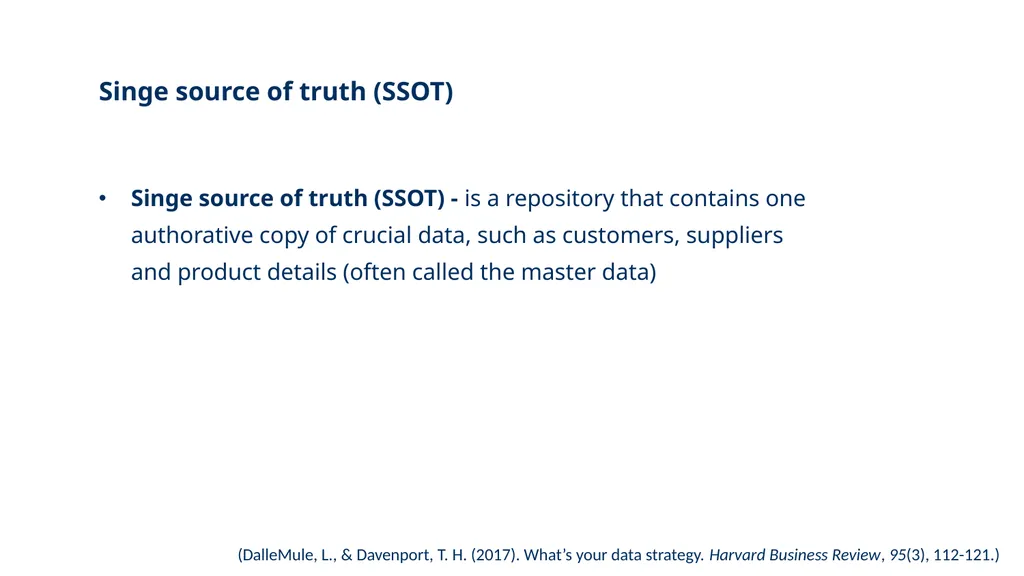 Singe source of truth (SSOT)

• Singe source of truth (SSOT) - is a repository that contains one authorative copy of crucial data, such as customers, suppliers and product details (often called the master data)

(DalleMule, L., & Davenport, T. H. (2017). What's your data strategy. Harvard Business Review, 95(3), 112-121.)